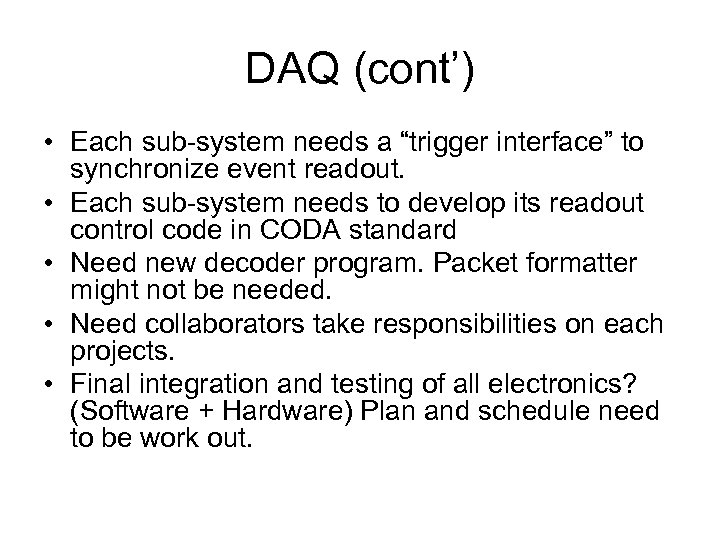 DAQ (cont')

• Each sub-system needs a "trigger interface" to synchronize event readout.
• Each sub-system needs to develop its readout control code in CODA standard
• Need new decoder program. Packet formatter might not be needed.
• Need collaborators take responsibilities on each projects.
• Final integration and testing of all electronics? (Software + Hardware) Plan and schedule need to be work out.